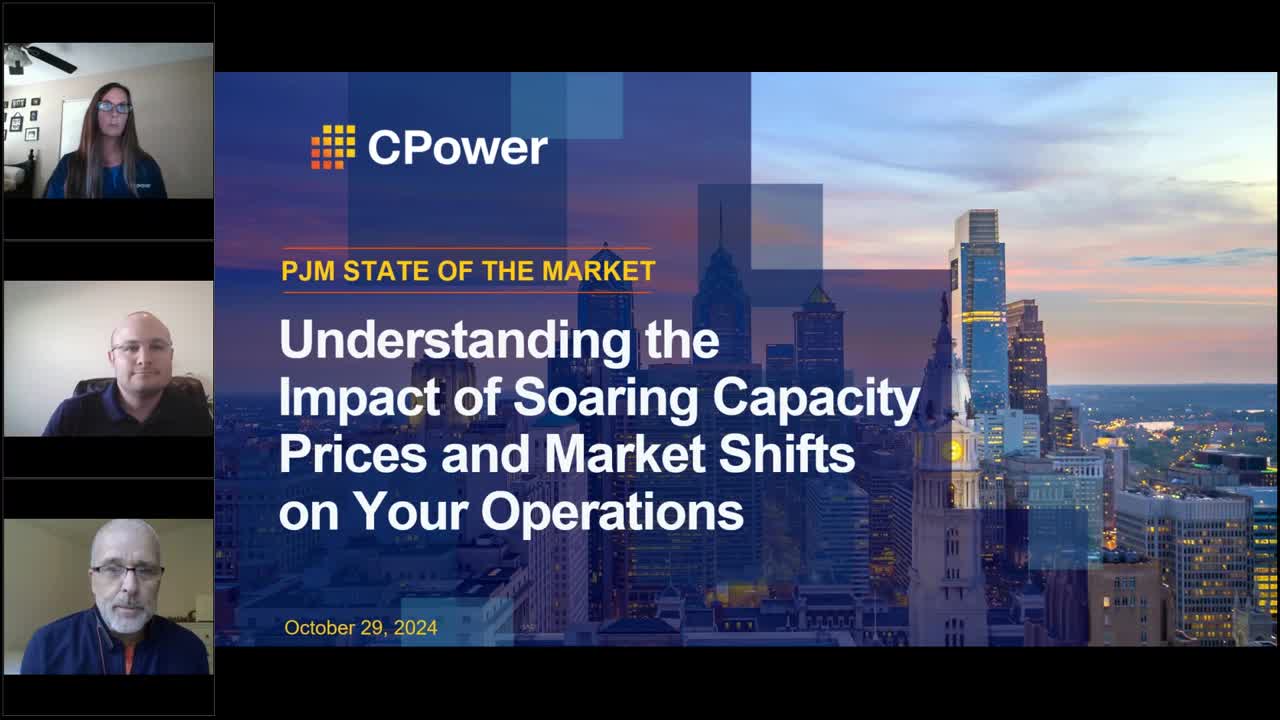 CPower

PJM STATE OF THE MARKET

Understanding the Impact of Soaring Capacity Prices and Market Shifts on Your Operations

October 29, 2024